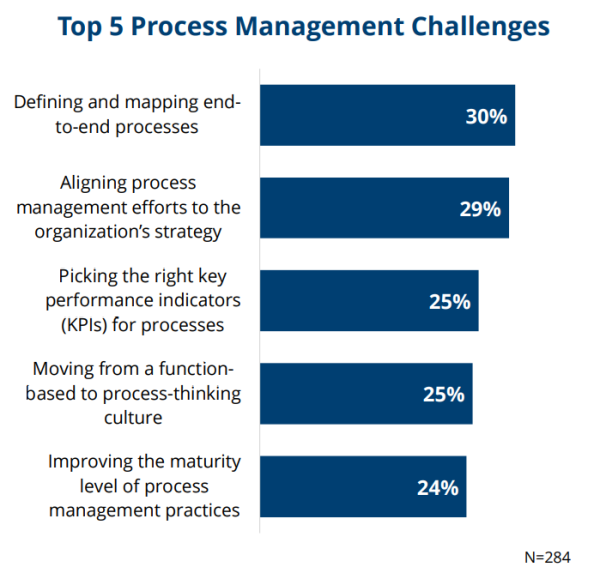 Top 5 Process Management Challenges

Defining and mapping end-to-end processes

30%

Aligning process management efforts to the organization's strategy

29%

Picking the right key performance indicators (KPIs) for processes

25%

Moving from a function-based to process-thinking culture

25%

Improving the maturity level of process management practices

24%

N=284